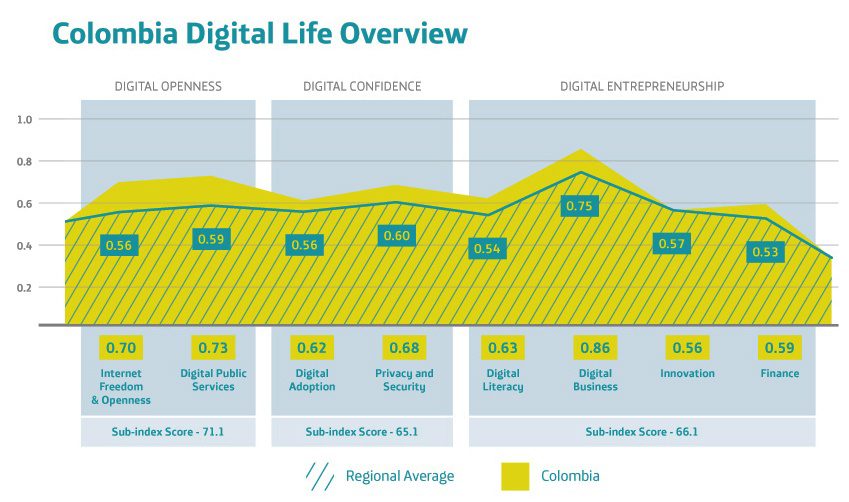 Colombia Digital Life Overview

DIGITAL OPENNESS

DIGITAL CONFIDENCE

DIGITAL ENTREPRENEURSHIP

1.0

0.8

0.6

0.4

0.2

0.56

0.59

0.56

0.60

0.54

0.75

0.57

0.53

0.70
Internet Freedom & Openness

0.73
Digital Public Services

0.62
Digital Adoption

0.68
Privacy and Security

0.63
Digital Literacy

0.86
Digital Business

0.56
Innovation

0.59
Finance

Sub-index Score - 71.1

Sub-index Score - 65.1

Sub-index Score - 66.1

Regional Average

Colombia